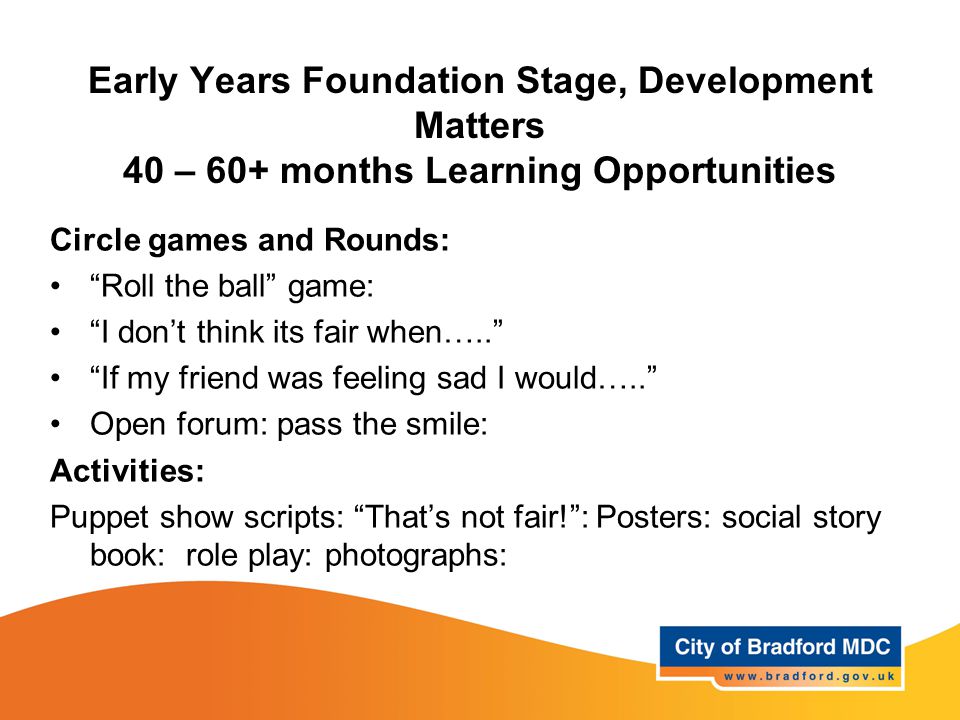 Early Years Foundation Stage, Development Matters
40 – 60+ months Learning Opportunities

Circle games and Rounds:
• “Roll the ball” game:
• “I don’t think its fair when…..”
• “If my friend was feeling sad I would…..”
• Open forum: pass the smile:

Activities:
Puppet show scripts: “That’s not fair!”: Posters: social story book: role play: photographs:

City of Bradford MDC
www.bradford.gov.uk